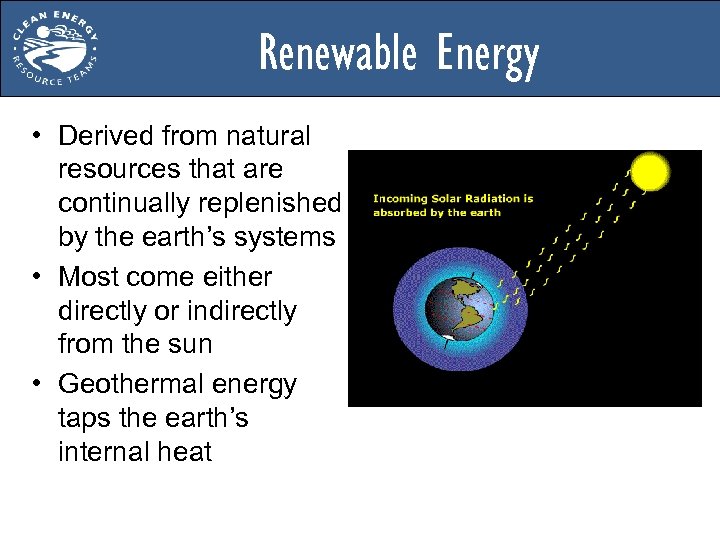 CLEAN ENERGY
RESOURCE TEAMS

Renewable Energy

• Derived from natural resources that are continually replenished by the earth's systems
• Most come either directly or indirectly from the sun
• Geothermal energy taps the earth's internal heat

Incoming Solar Radiation is absorbed by the earth